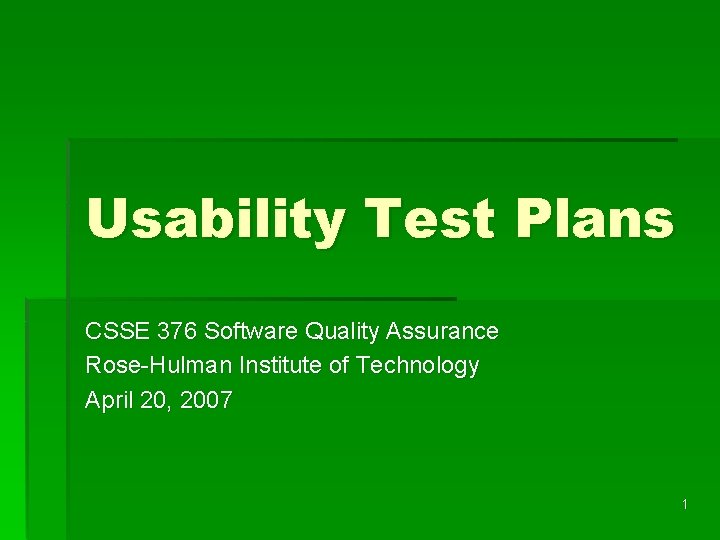 Usability Test Plans

CSSE 376 Software Quality Assurance
Rose-Hulman Institute of Technology
April 20, 2007

1